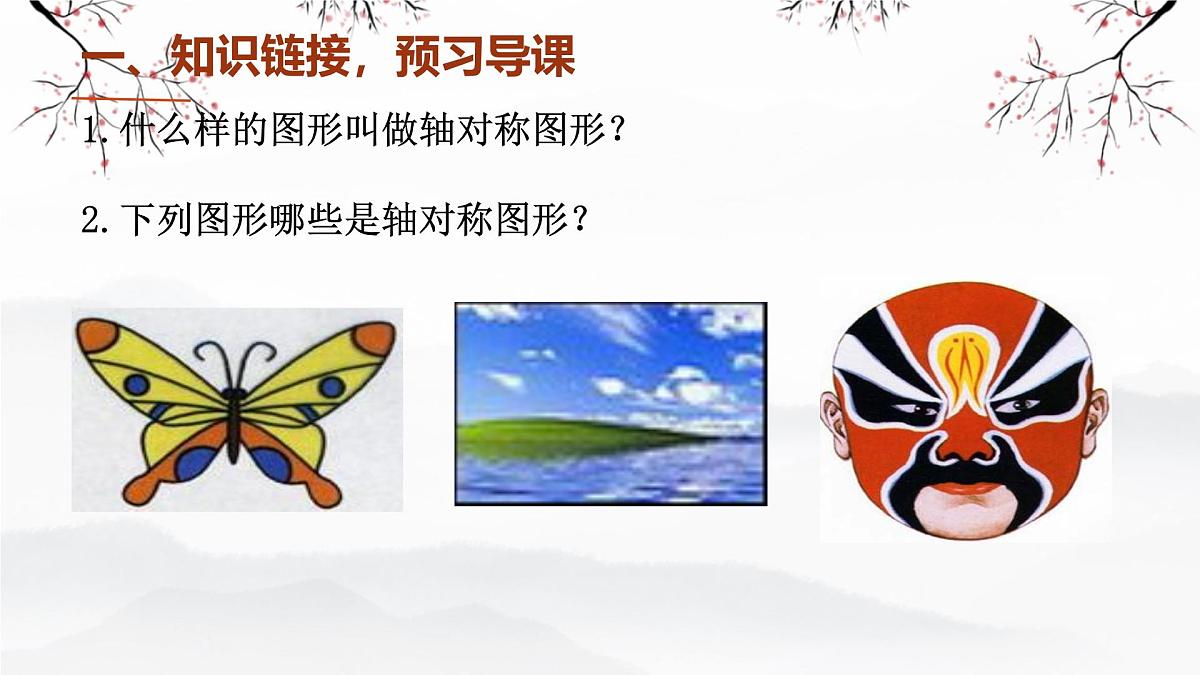 一、知识链接，预习导课

1.什么样的图形叫做轴对称图形？

2.下列图形哪些是轴对称图形？